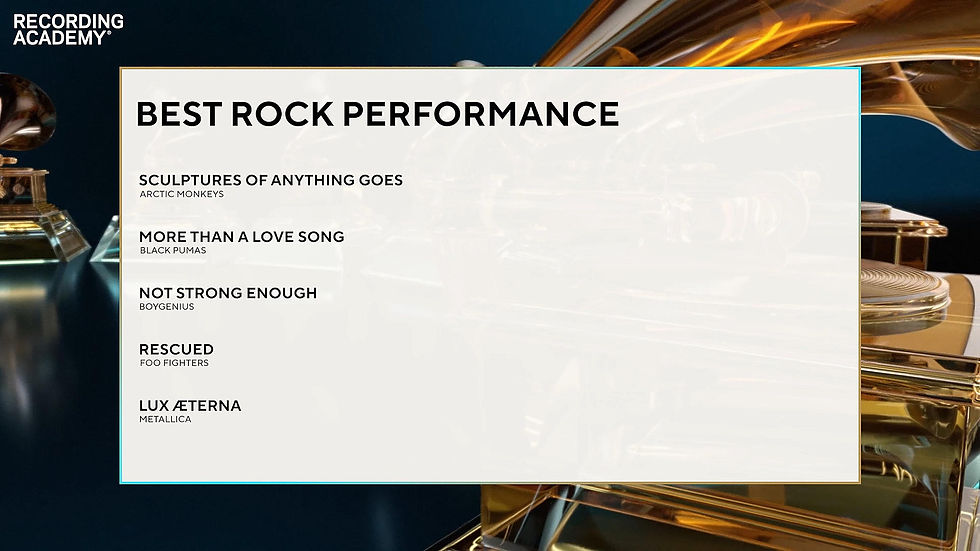 RECORDING ACADEMY®

BEST ROCK PERFORMANCE

SCULPTURES OF ANYTHING GOES
ARCTIC MONKEYS

MORE THAN A LOVE SONG
BLACK PUMAS

NOT STRONG ENOUGH
BOYGENIUS

RESCUED
FOO FIGHTERS

LUX ÆTERNA
METALLICA